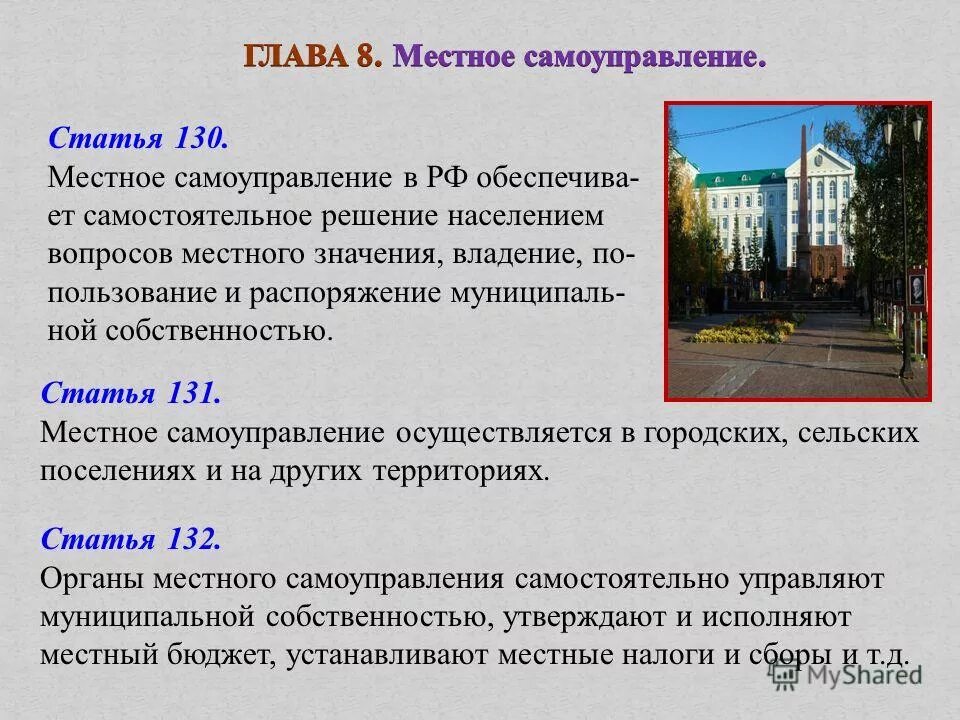 ГЛАВА 8. Местное самоуправление.

Статья 130.
Местное самоуправление в РФ обеспечивает самостоятельное решение населением вопросов местного значения, владение, пользование и распоряжение муниципальной собственностью.

Статья 131.
Местное самоуправление осуществляется в городских, сельских поселениях и на других территориях.

Статья 132.
Органы местного самоуправления самостоятельно управляют муниципальной собственностью, утверждают и исполняют местный бюджет, устанавливают местные налоги и сборы и т.д.

MyShared